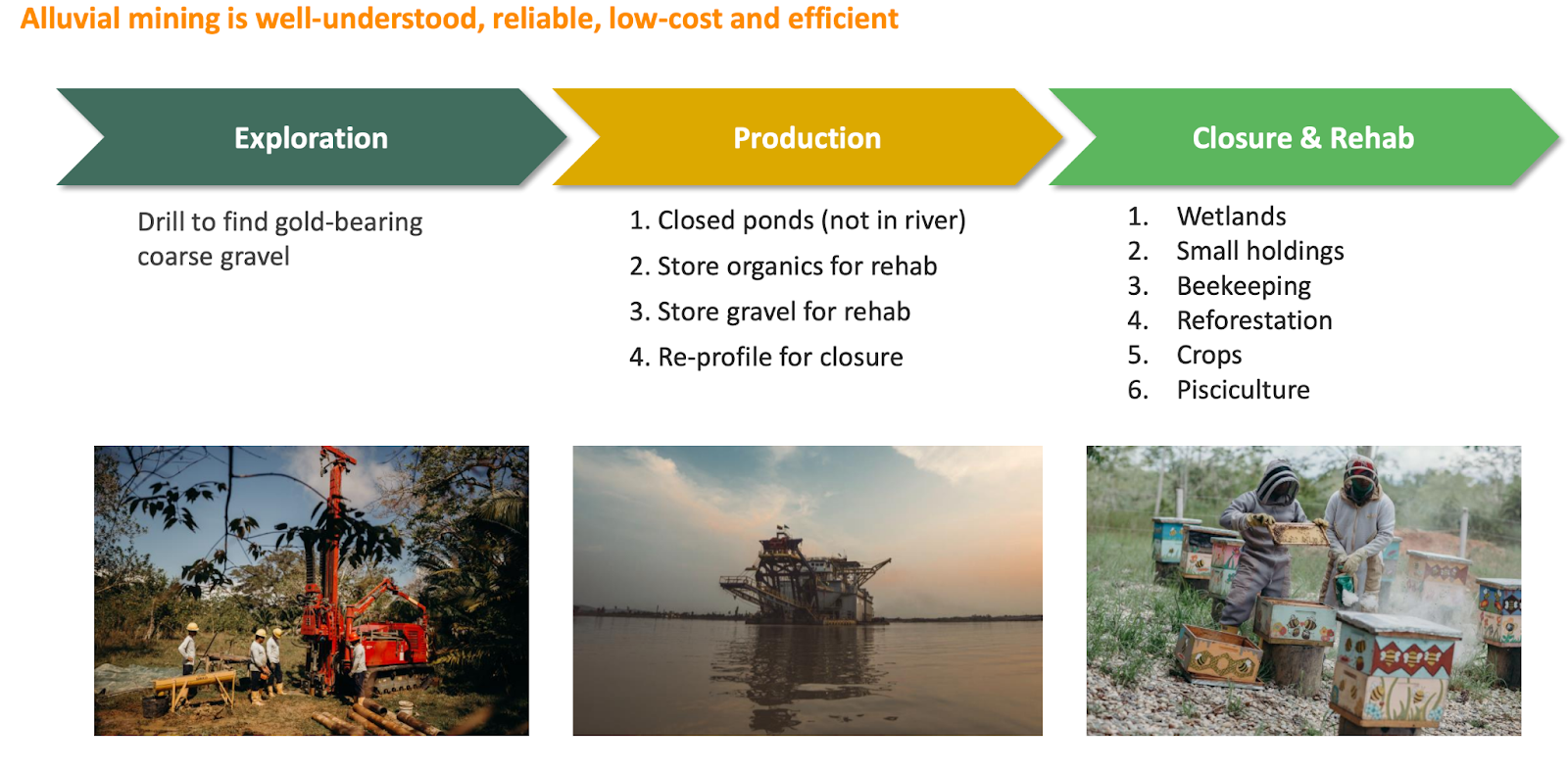 Alluvial mining is well-understood, reliable, low-cost and efficient

Exploration

Drill to find gold-bearing coarse gravel

Production

1. Closed ponds (not in river)
2. Store organics for rehab
3. Store gravel for rehab
4. Re-profile for closure

Closure & Rehab

1. Wetlands
2. Small holdings
3. Beekeeping
4. Reforestation
5. Crops
6. Pisciculture